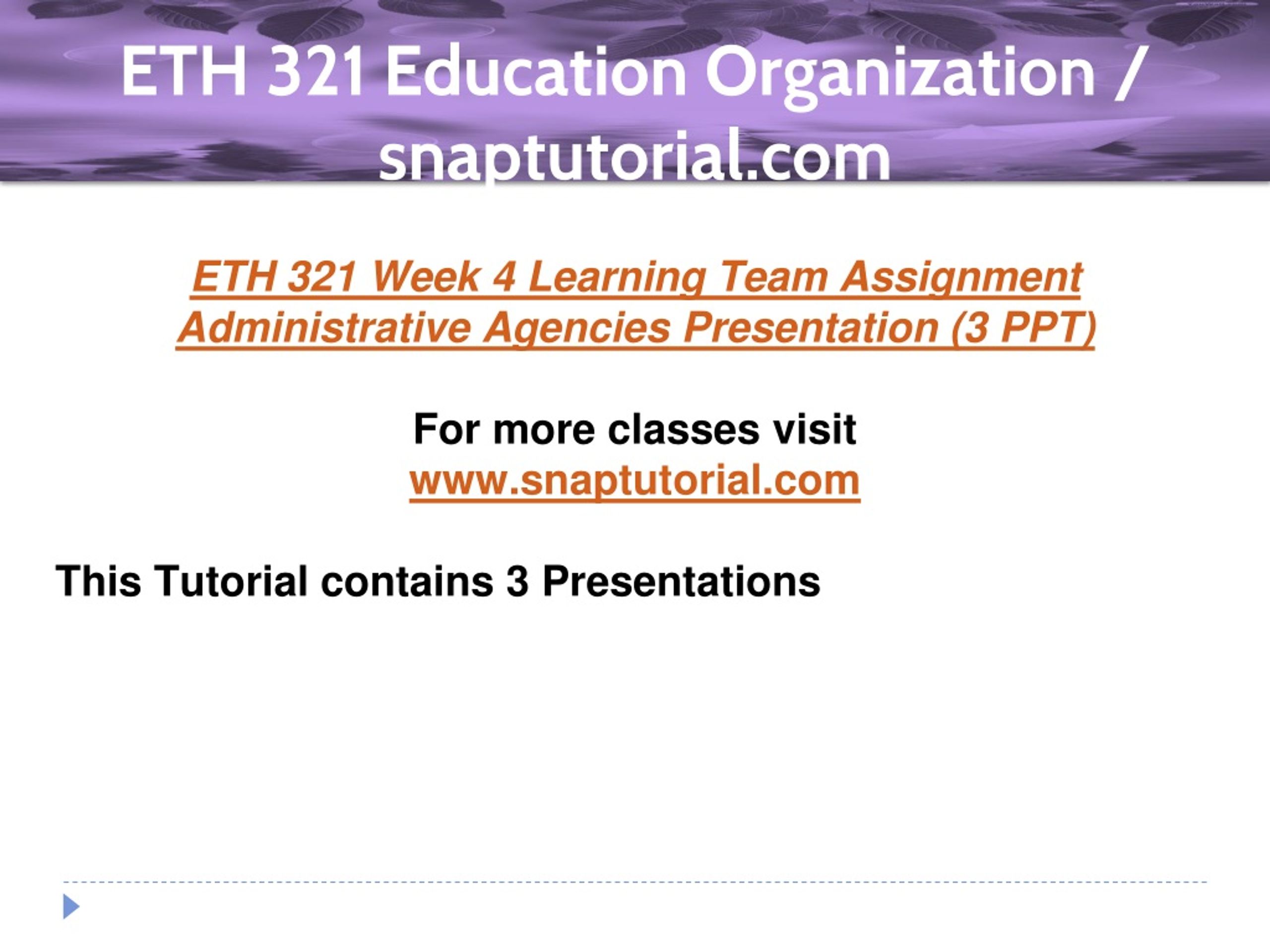 ETH 321 Education Organization / snaptutorial.com

ETH 321 Week 4 Learning Team Assignment Administrative Agencies Presentation (3 PPT)

For more classes visit
www.snaptutorial.com

This Tutorial contains 3 Presentations